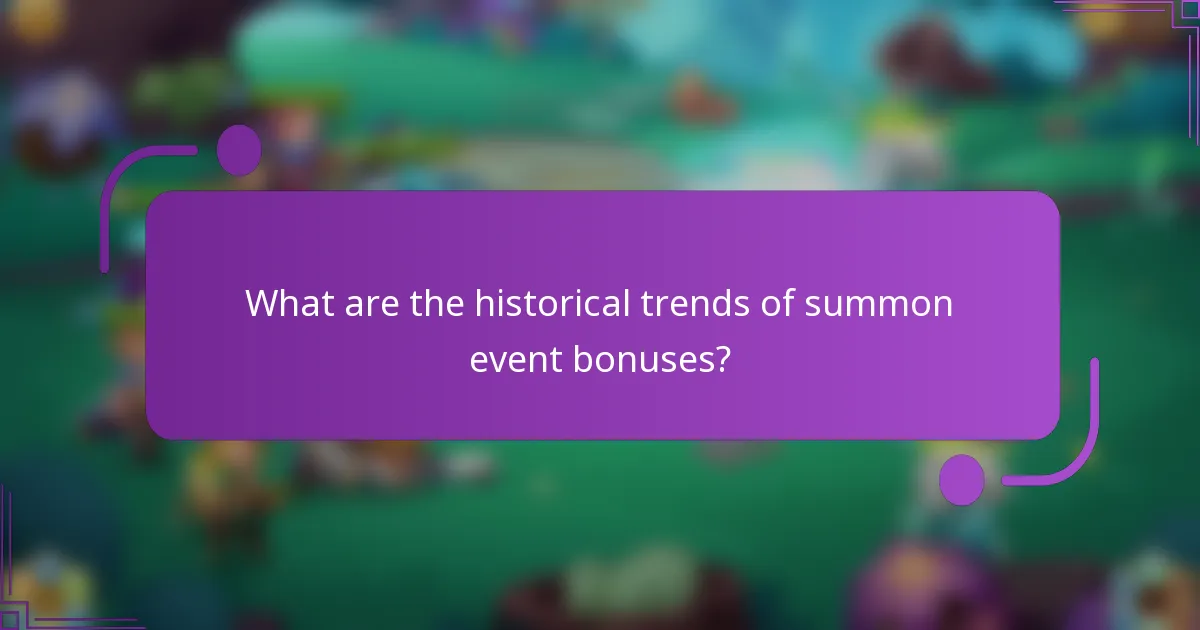 What are the historical trends of summon event bonuses?